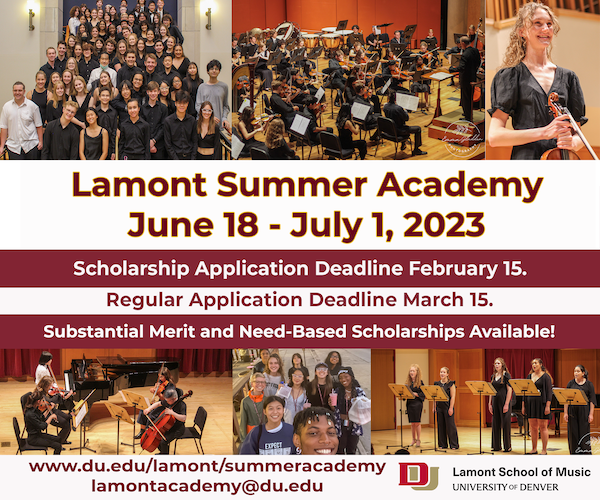 Lamont Summer Academy
June 18 - July 1, 2023

Scholarship Application Deadline February 15.

Regular Application Deadline March 15.

Substantial Merit and Need-Based Scholarships Available!

EXPECT

www.du.edu/lamont/summeracademy
lamontacademy@du.edu

DU

Lamont School of Music
UNIVERSITY OF DENVER